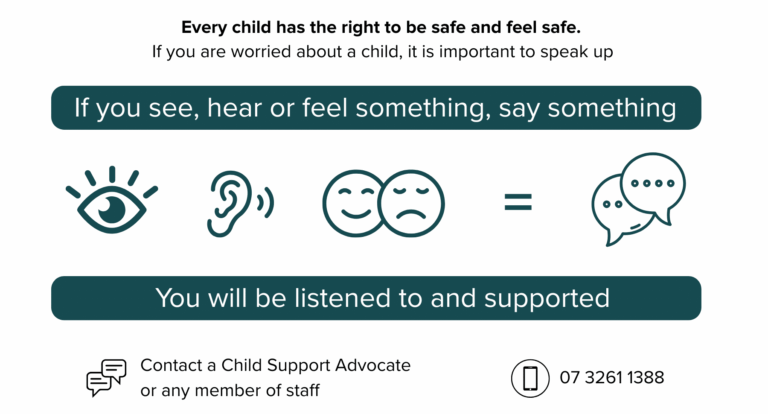 Every child has the right to be safe and feel safe.
If you are worried about a child, it is important to speak up

If you see, hear or feel something, say something

=

You will be listened to and supported

Contact a Child Support Advocate or any member of staff

07 3261 1388